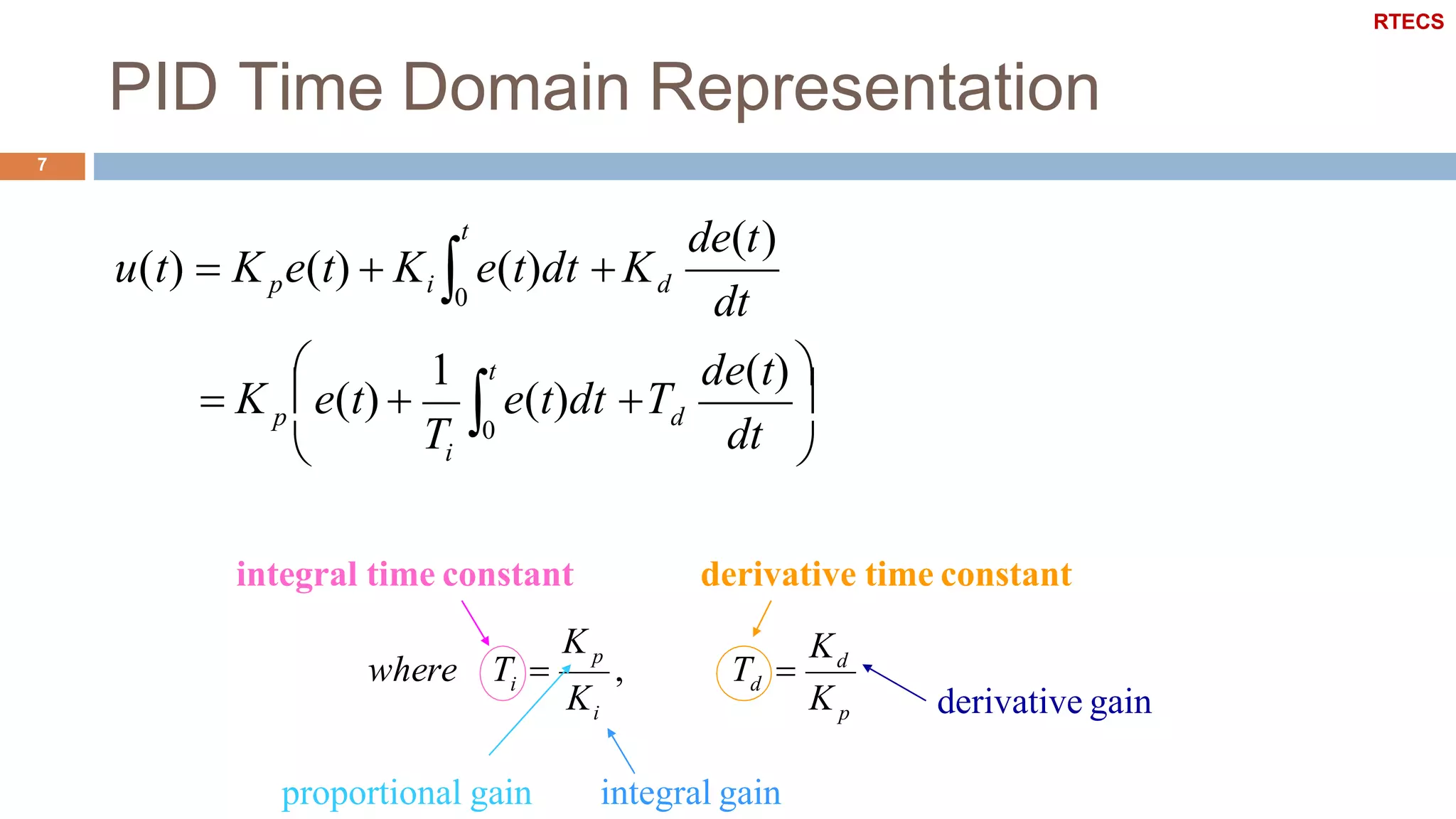 RTECS

PID Time Domain Representation

7

$u(t) = K_p e(t) + K_i \int_0^t e(t)dt + K_d \frac{de(t)}{dt}$

$= K_p \left( e(t) + \frac{1}{T_i} \int_0^t e(t)dt + T_d \frac{de(t)}{dt} \right)$

integral time constant

derivative time constant

where $T_i = \frac{K_p}{K_i}$, $T_d = \frac{K_d}{K_p}$

derivative gain

proportional gain

integral gain